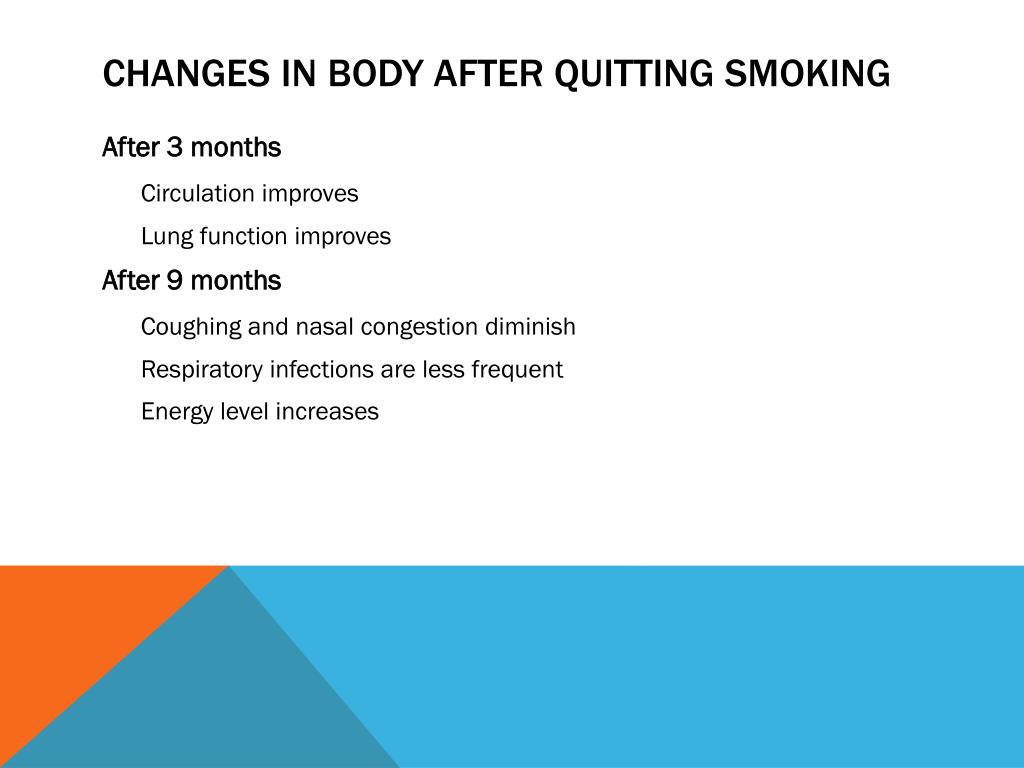 CHANGES IN BODY AFTER QUITTING SMOKING

After 3 months

Circulation improves

Lung function improves

After 9 months

Coughing and nasal congestion diminish

Respiratory infections are less frequent

Energy level increases